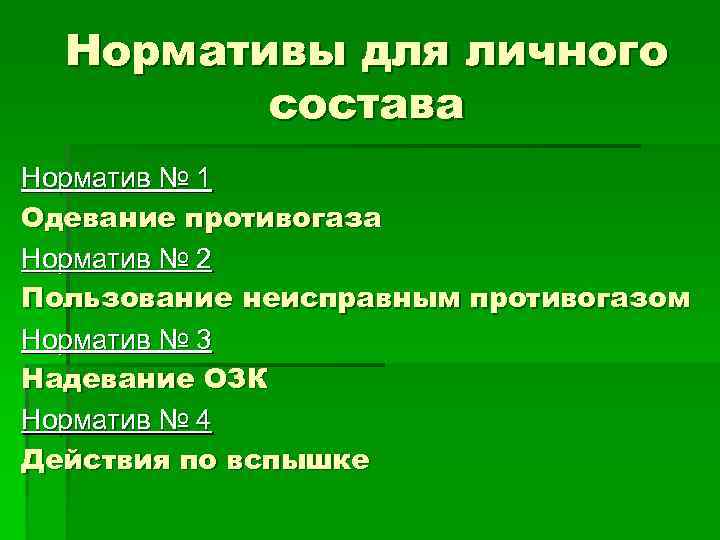 Нормативы для личного состава

Норматив № 1

Одевание противогаза

Норматив № 2

Пользование неисправным противогазом

Норматив № 3

Надевание ОЗК

Норматив № 4

Действия по вспышке